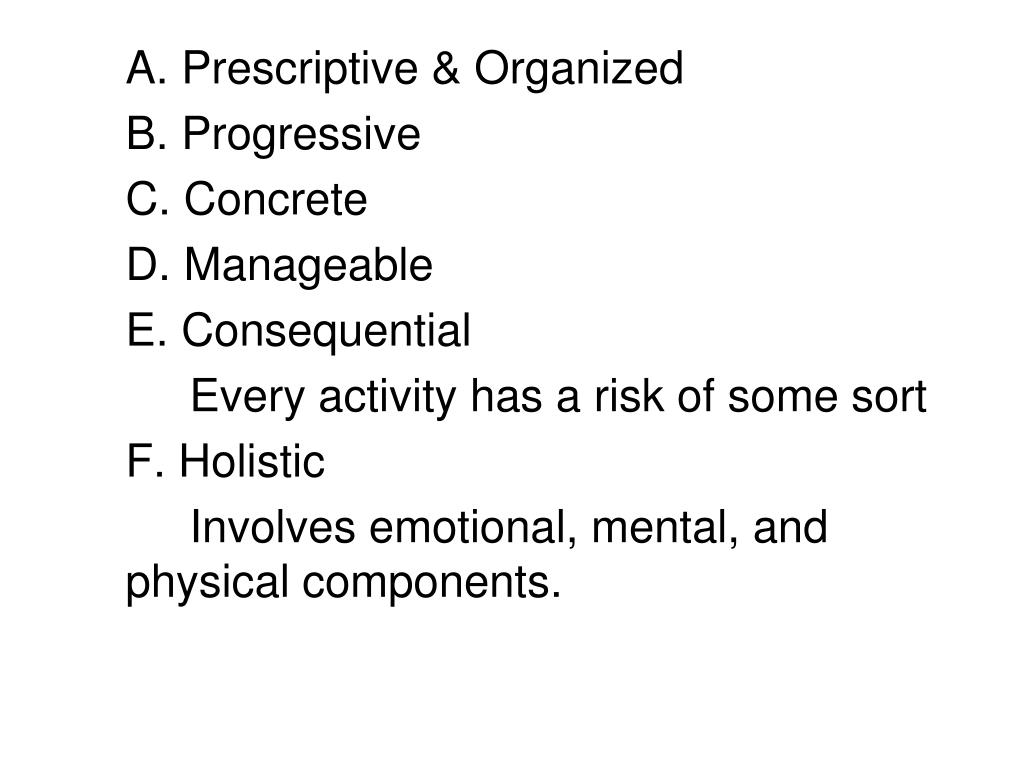 A. Prescriptive & Organized
B. Progressive
C. Concrete
D. Manageable
E. Consequential
Every activity has a risk of some sort
F. Holistic
Involves emotional, mental, and physical components.